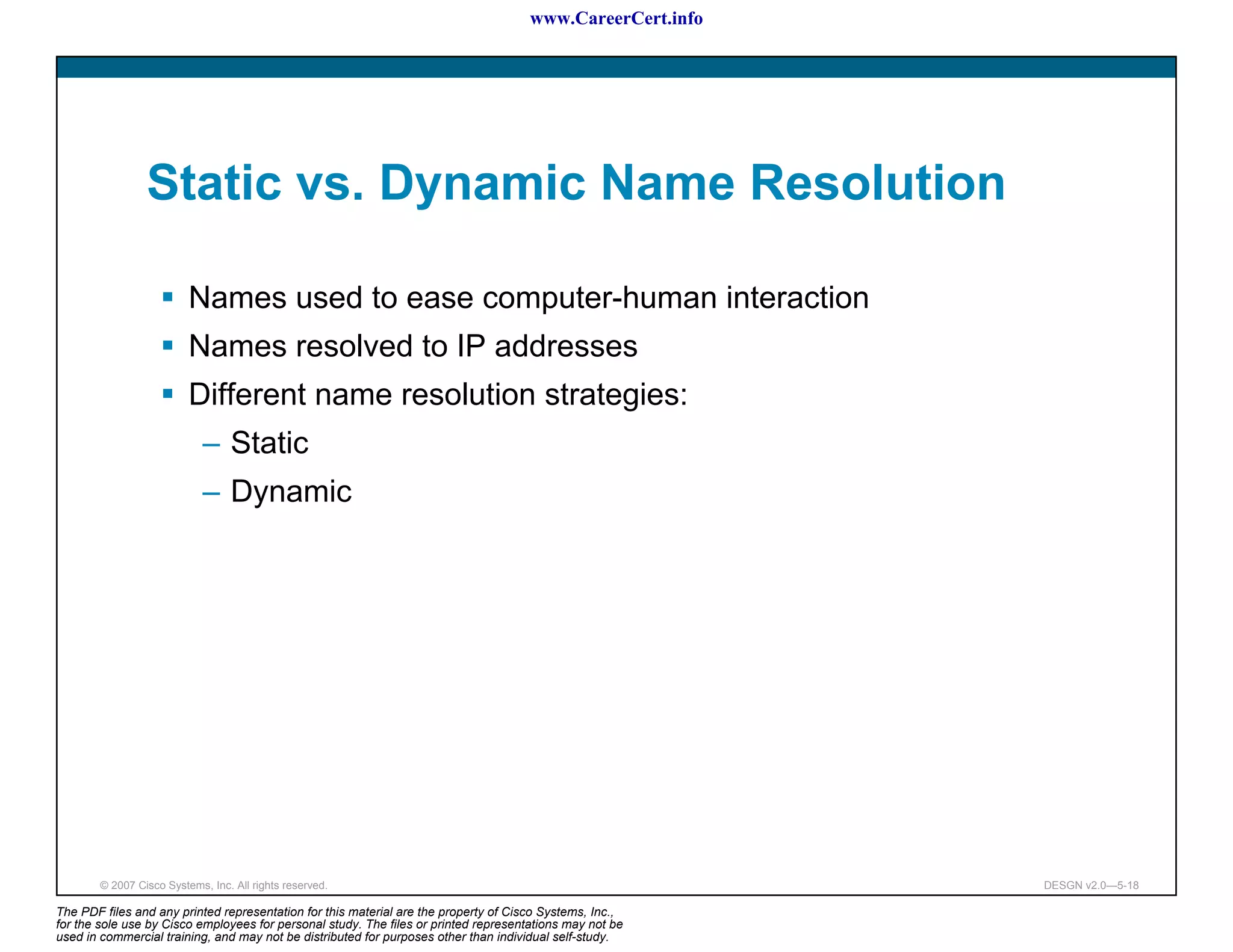 www.CareerCert.info

Static vs. Dynamic Name Resolution

▪ Names used to ease computer-human interaction
▪ Names resolved to IP addresses
▪ Different name resolution strategies:
– Static
– Dynamic

© 2007 Cisco Systems, Inc. All rights reserved.

DESGN v2.0—5-18

The PDF files and any printed representation for this material are the property of Cisco Systems, Inc., for the sole use by Cisco employees for personal study. The files or printed representations may not be used in commercial training, and may not be distributed for purposes other than individual self-study.